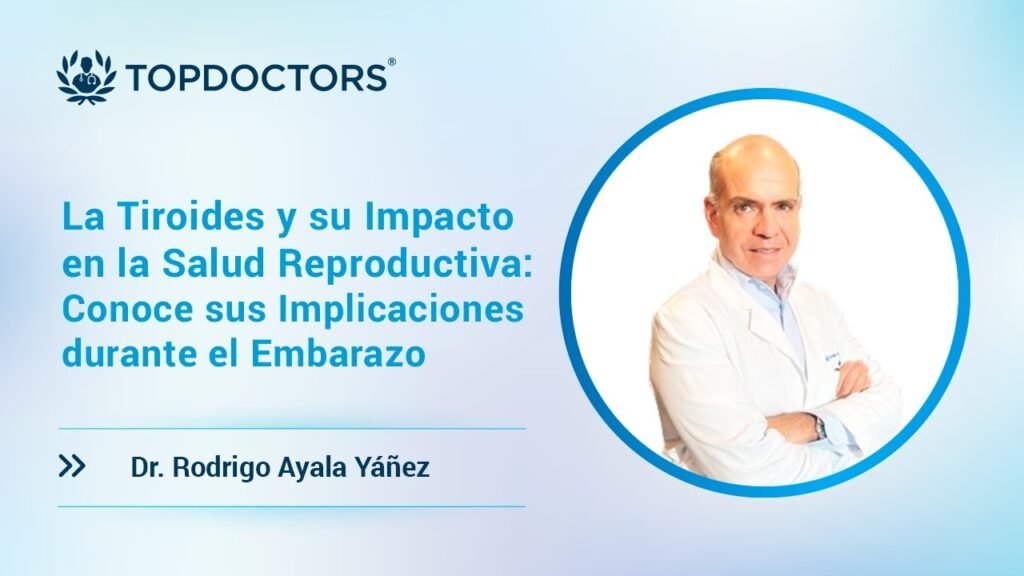 TOPDOCTORS®

La Tiroides y su Impacto en la Salud Reproductiva: Conoce sus Implicaciones durante el Embarazo

Dr. Rodrigo Ayala Yáñez